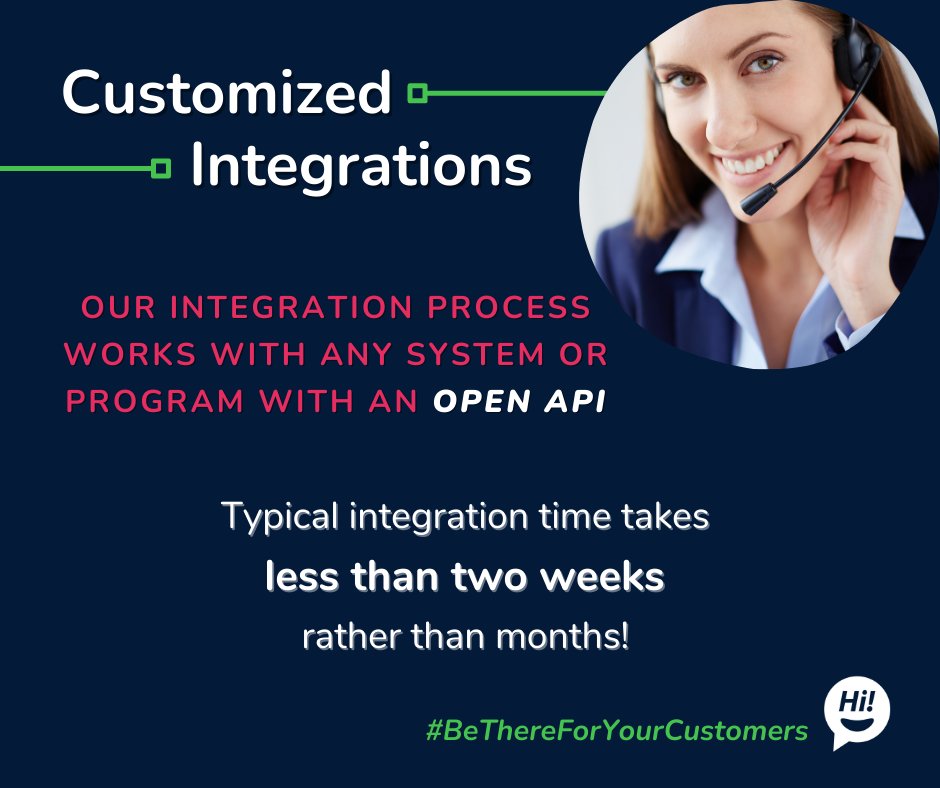 Customized
Integrations

OUR INTEGRATION PROCESS WORKS WITH ANY SYSTEM OR PROGRAM WITH AN OPEN API

Typical integration time takes
less than two weeks
rather than months!

#BeThereForYourCustomers

Hi!